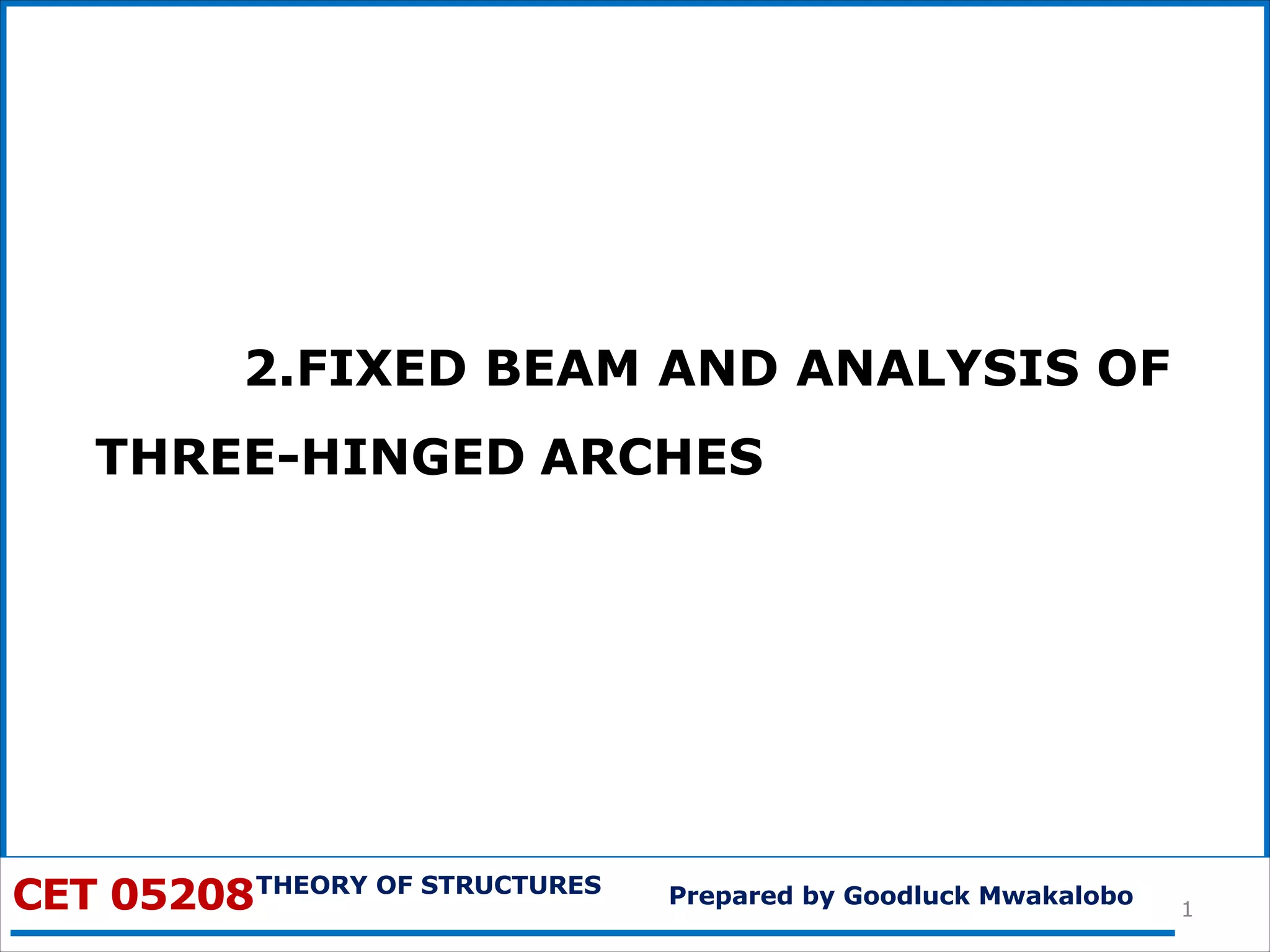 2.FIXED BEAM AND ANALYSIS OF THREE-HINGED ARCHES

CET 05208 THEORY OF STRUCTURES Prepared by Goodluck Mwakalobo 1